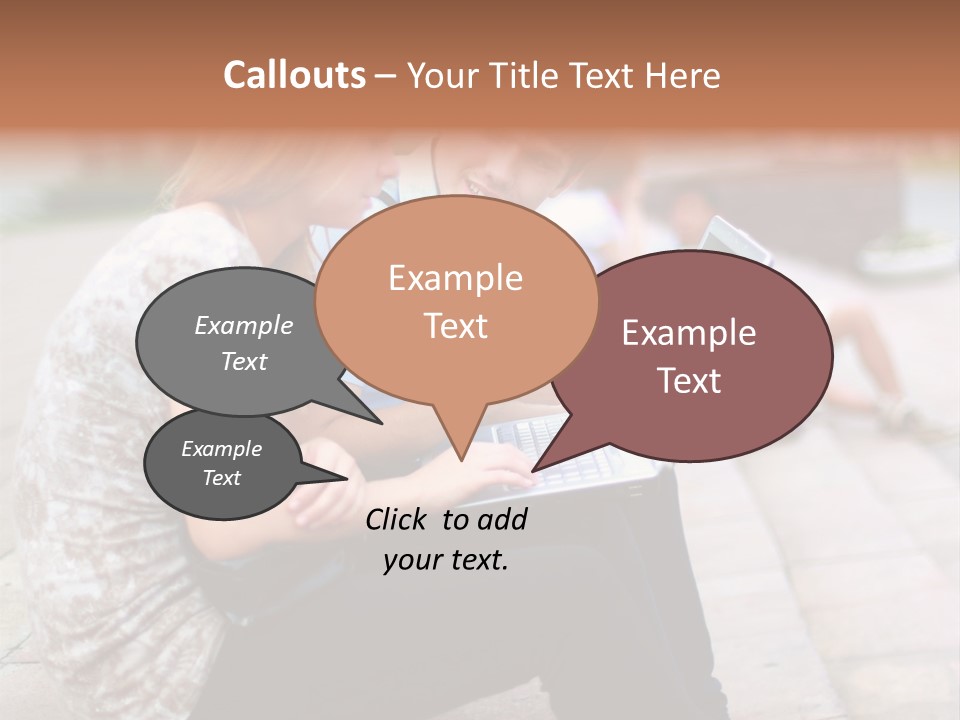 Callouts – Your Title Text Here

Example Text

Example Text

Example Text

Example Text

Click to add your text.